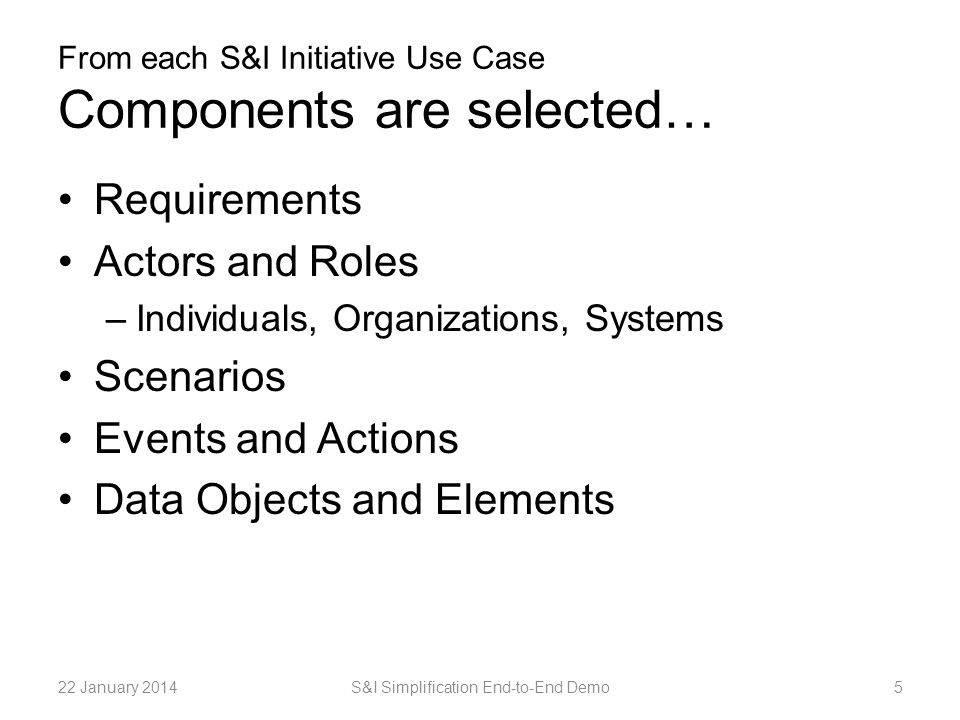 From each S&I Initiative Use Case
Components are selected…

• Requirements
• Actors and Roles
– Individuals, Organizations, Systems
• Scenarios
• Events and Actions
• Data Objects and Elements

22 January 2014
S&I Simplification End-to-End Demo
5